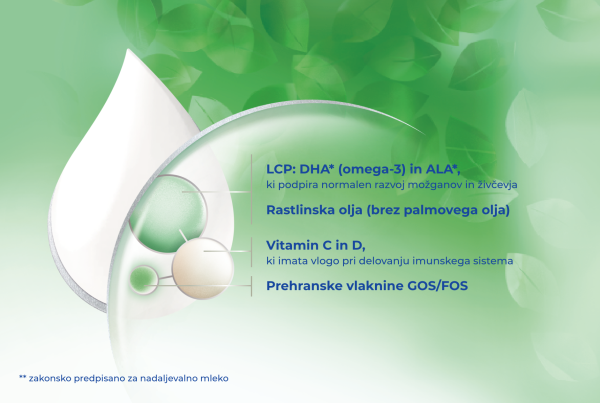 LCP: DHA* (omega-3) in ALA*,
ki podpira normalen razvoj možganov in živčevja

Rastlinska olja (brez palmovega olja)

Vitamin C in D,
ki imata vlogo pri delovanju imunskega sistema

Prehranske vlaknine GOS/FOS

** zakonsko predpisano za nadaljevalno mleko